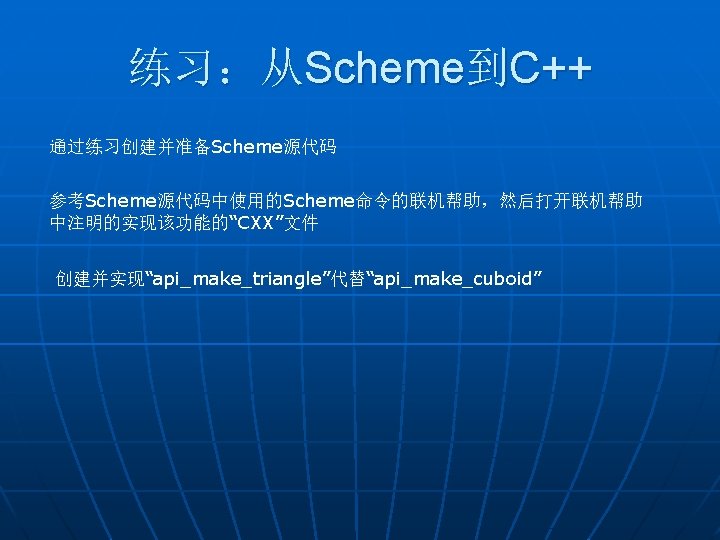 练习：从Scheme到C++

通过练习创建并准备Scheme源代码

参考Scheme源代码中使用的Scheme命令的联机帮助，然后打开联机帮助中注明的实现该功能的“CXX”文件

创建并实现“api_make_triangle”代替“api_make_cuboid”